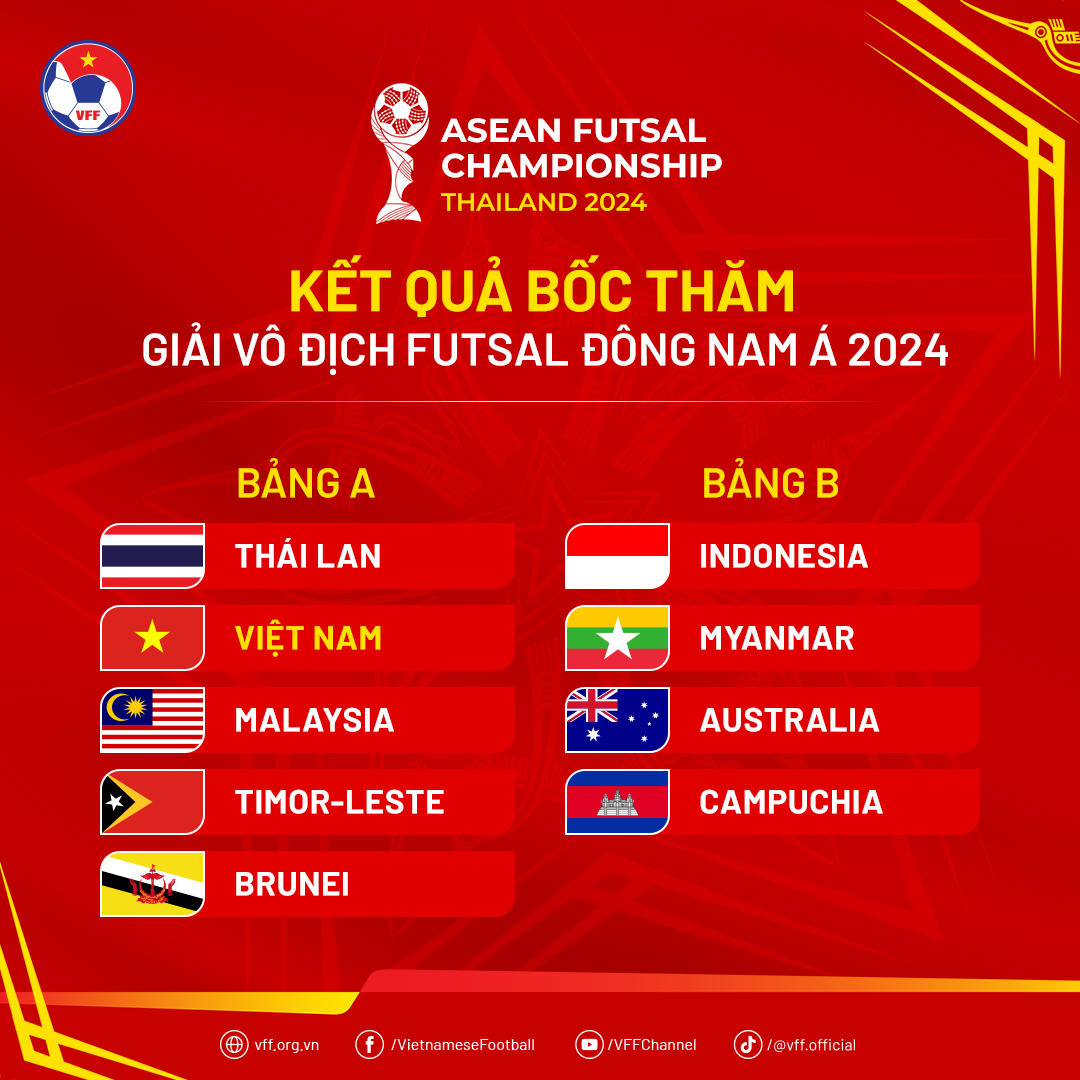 VFF

ASEAN FUTSAL CHAMPIONSHIP THAILAND 2024

KẾT QUẢ BỐC THĂM
GIẢI VÔ ĐỊCH FUTSAL ĐÔNG NAM Á 2024

BẢNG A
THÁI LAN
VIỆT NAM
MALAYSIA
TIMOR-LESTE
BRUNEI

BẢNG B
INDONESIA
MYANMAR
AUSTRALIA
CAMPUCHIA

vff.org.vn /VietnameseFootball /VFFChannel /@vff.official